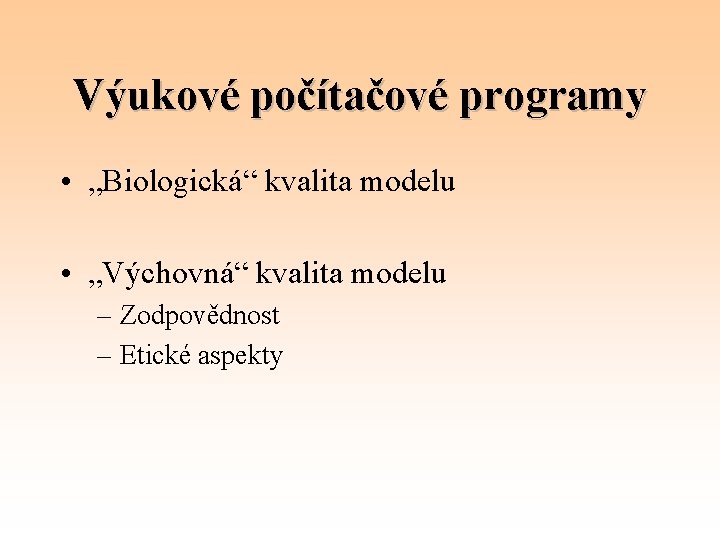 Výukové počítačové programy

• „Biologická“ kvalita modelu

• „Výchovná“ kvalita modelu
– Zodpovědnost
– Etické aspekty